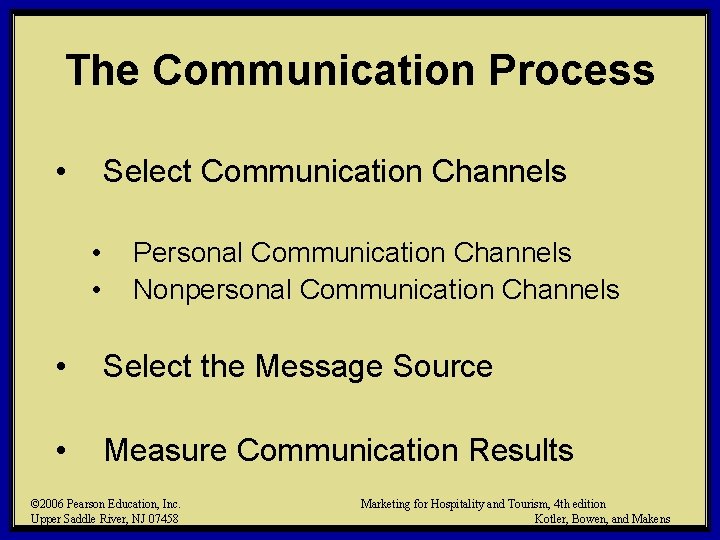 The Communication Process

• Select Communication Channels

• Personal Communication Channels
• Nonpersonal Communication Channels

• Select the Message Source

• Measure Communication Results

©2006 Pearson Education, Inc.
Upper Saddle River, NJ 07458

Marketing for Hospitality and Tourism, 4th edition
Kotler, Bowen, and Makens